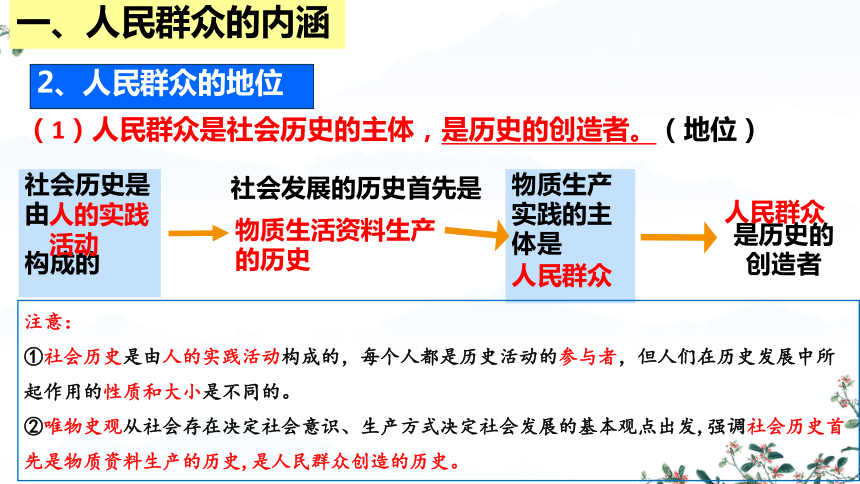 一、人民群众的内涵

2、人民群众的地位

（1）人民群众是社会历史的主体，是历史的创造者。（地位）

社会历史是由人的实践活动构成的

社会发展的历史首先是物质生活资料生产的历史

物质生产实践的主体是人民群众

人民群众是历史的创造者

注意：

①社会历史是由人的实践活动构成的，每个人都是历史活动的参与者，但人们在历史发展中所起作用的性质和大小是不同的。

②唯物史观从社会存在决定社会意识、生产方式决定社会发展的基本观点出发，强调社会历史首先是物质资料生产的历史，是人民群众创造的历史。